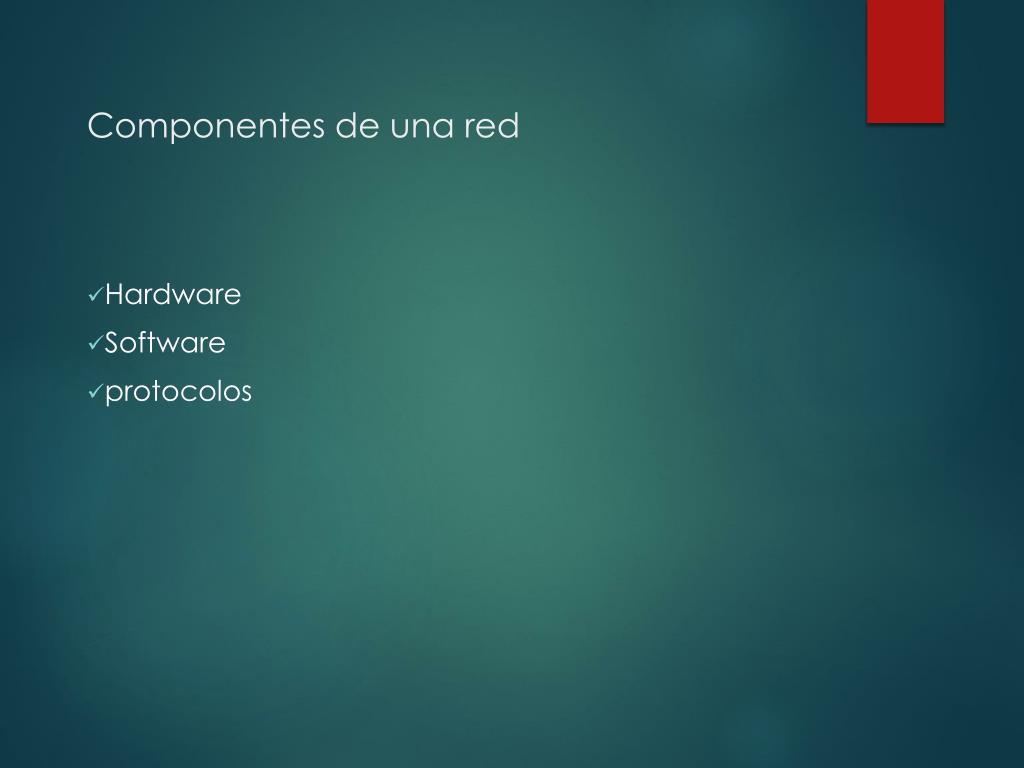 Componentes de una red

✓Hardware
✓Software
✓protocolos